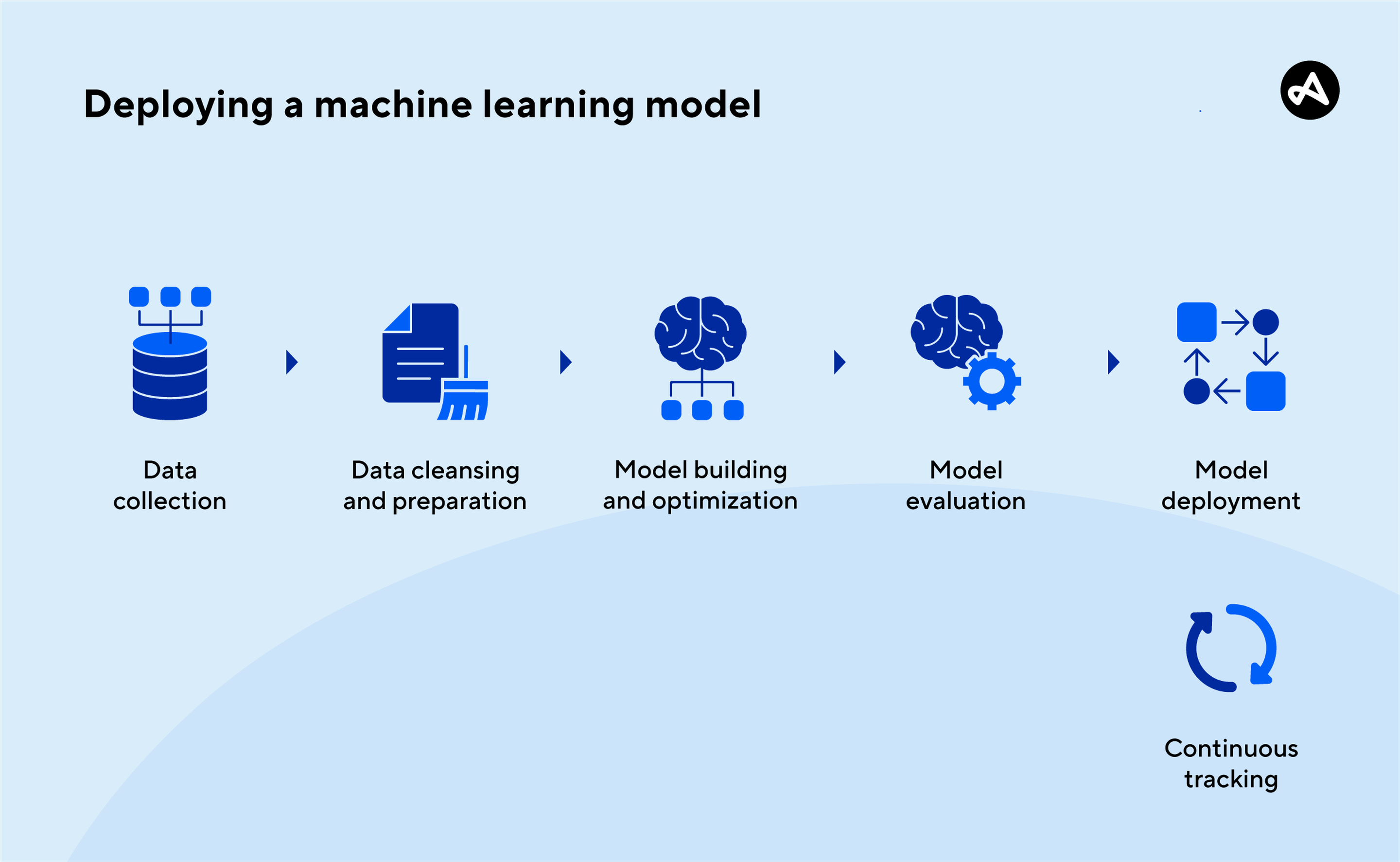 Deploying a machine learning model

Data collection

Data cleansing and preparation

Model building and optimization

Model evaluation

Model deployment

Continuous tracking